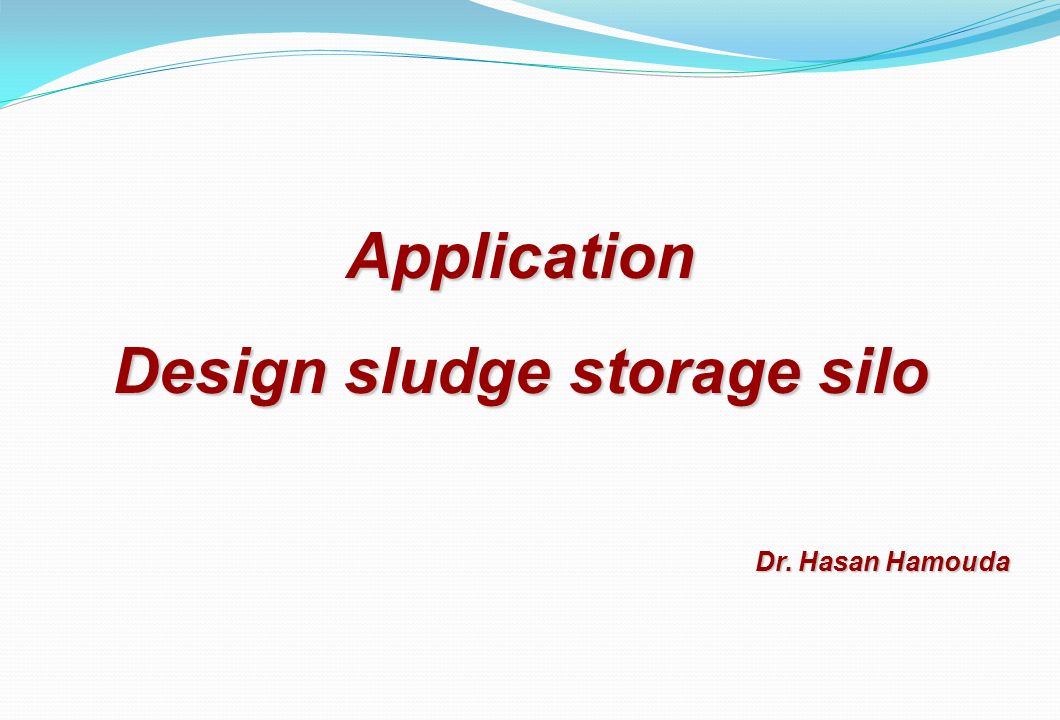 Application
Design sludge storage silo

Dr. Hasan Hamouda